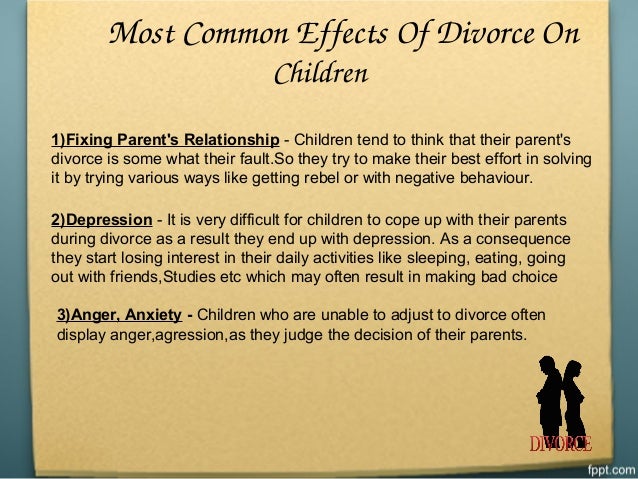 Most Common Effects Of Divorce On Children

1)Fixing Parent's Relationship - Children tend to think that their parent's divorce is some what their fault.So they try to make their best effort in solving it by trying various ways like getting rebel or with negative behaviour.

2)Depression - It is very difficult for children to cope up with their parents during divorce as a result they end up with depression. As a consequence they start losing interest in their daily activities like sleeping, eating, going out with friends,Studies etc which may often result in making bad choice

3)Anger, Anxiety - Children who are unable to adjust to divorce often display anger,agression,as they judge the decision of their parents.

DIVORCE

fppt.com